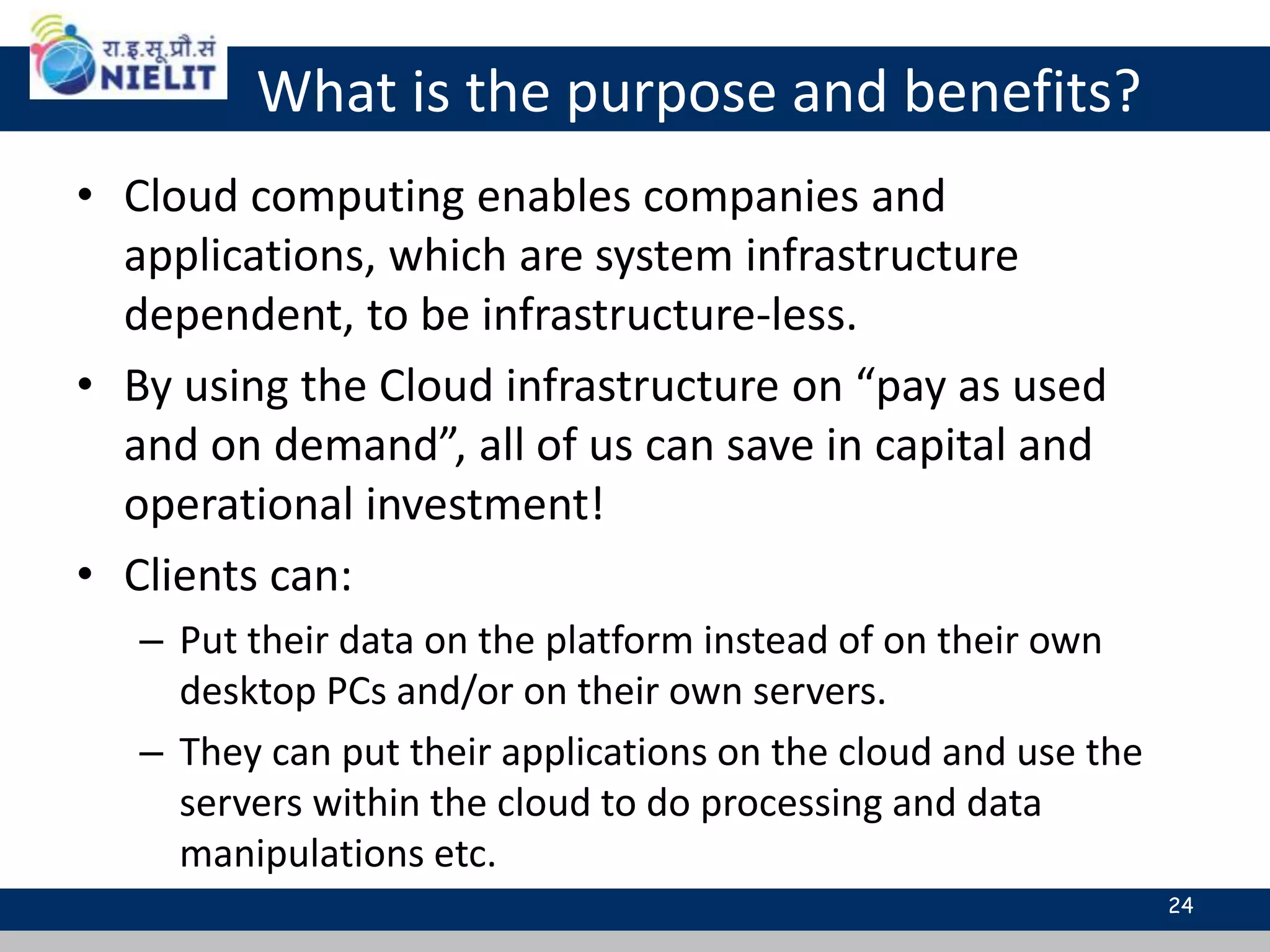 रा.इ.सू.प्रौ.सं
NIELIT

What is the purpose and benefits?

• Cloud computing enables companies and applications, which are system infrastructure dependent, to be infrastructure-less.

• By using the Cloud infrastructure on “pay as used and on demand”, all of us can save in capital and operational investment!

• Clients can:
– Put their data on the platform instead of on their own desktop PCs and/or on their own servers.
– They can put their applications on the cloud and use the servers within the cloud to do processing and data manipulations etc.

24